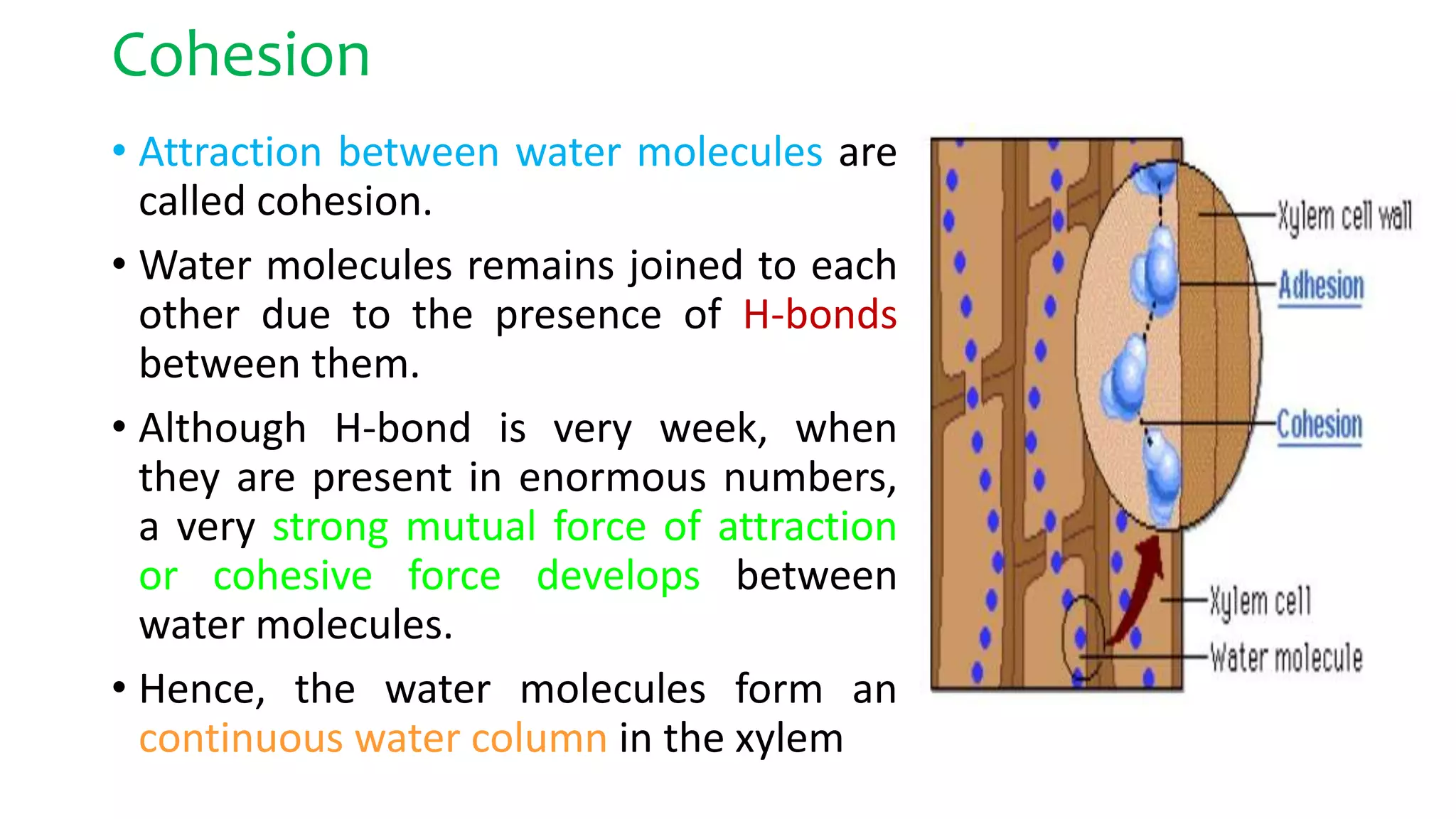 Cohesion

• Attraction between water molecules are called cohesion.

• Water molecules remains joined to each other due to the presence of H-bonds between them.

• Although H-bond is very week, when they are present in enormous numbers, a very strong mutual force of attraction or cohesive force develops between water molecules.

• Hence, the water molecules form an continuous water column in the xylem

Xylem cell wall
Adhesion
Cohesion
Xylem cell
Water molecule